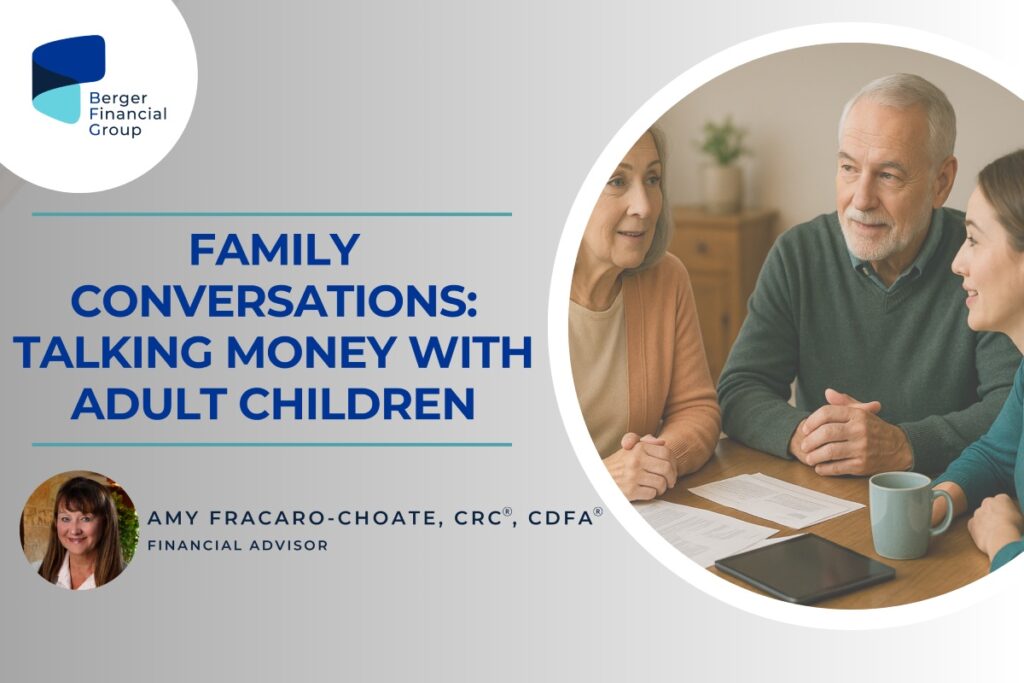 Berger Financial Group

FAMILY CONVERSATIONS: TALKING MONEY WITH ADULT CHILDREN

AMY FRACARO-CHOATE, CRC®, CDFA®
FINANCIAL ADVISOR